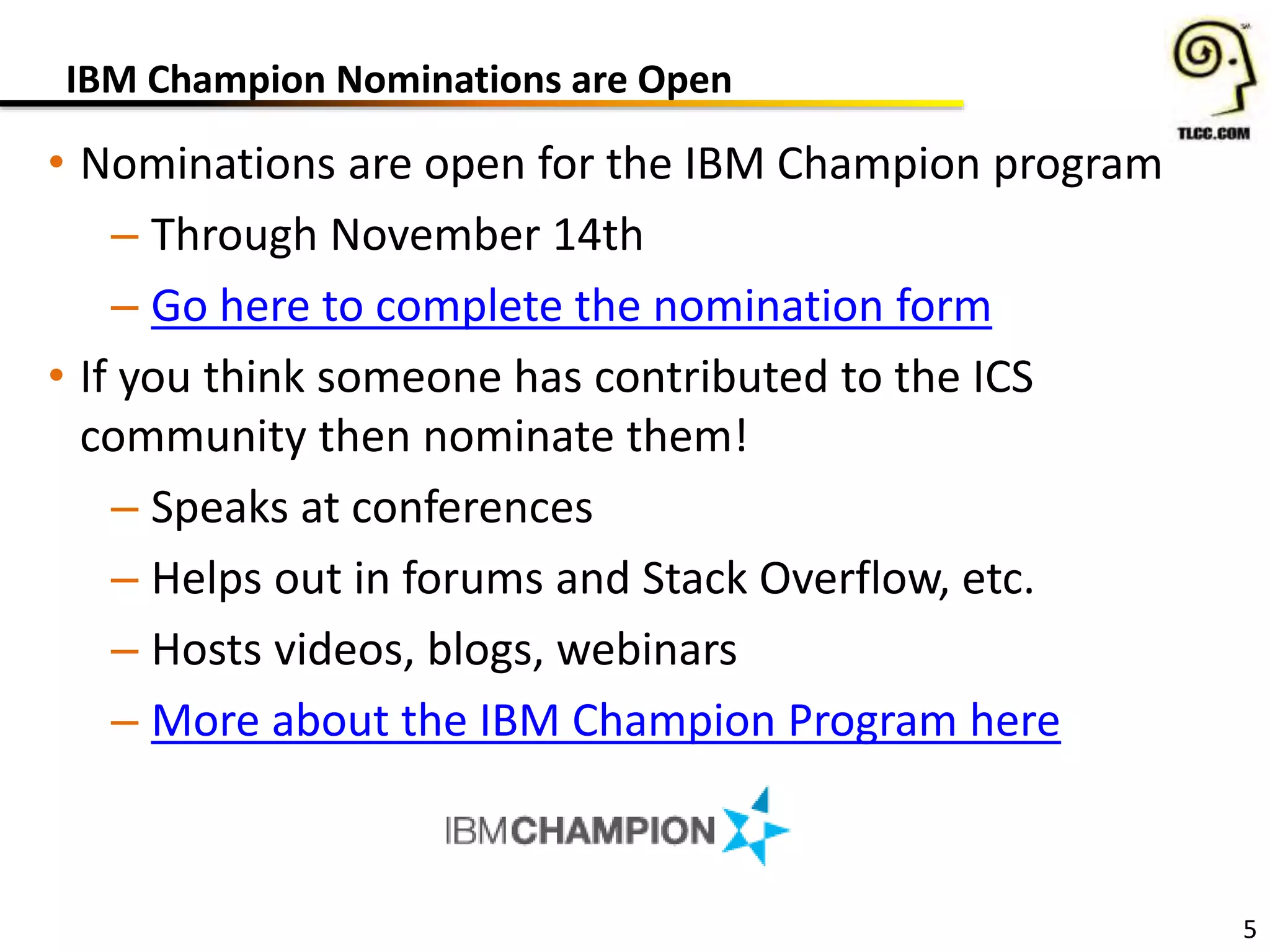 IBM Champion Nominations are Open

TLCC.COM

• Nominations are open for the IBM Champion program
– Through November 14th
– Go here to complete the nomination form

• If you think someone has contributed to the ICS community then nominate them!
– Speaks at conferences
– Helps out in forums and Stack Overflow, etc.
– Hosts videos, blogs, webinars
– More about the IBM Champion Program here

IBMCHAMPION

5